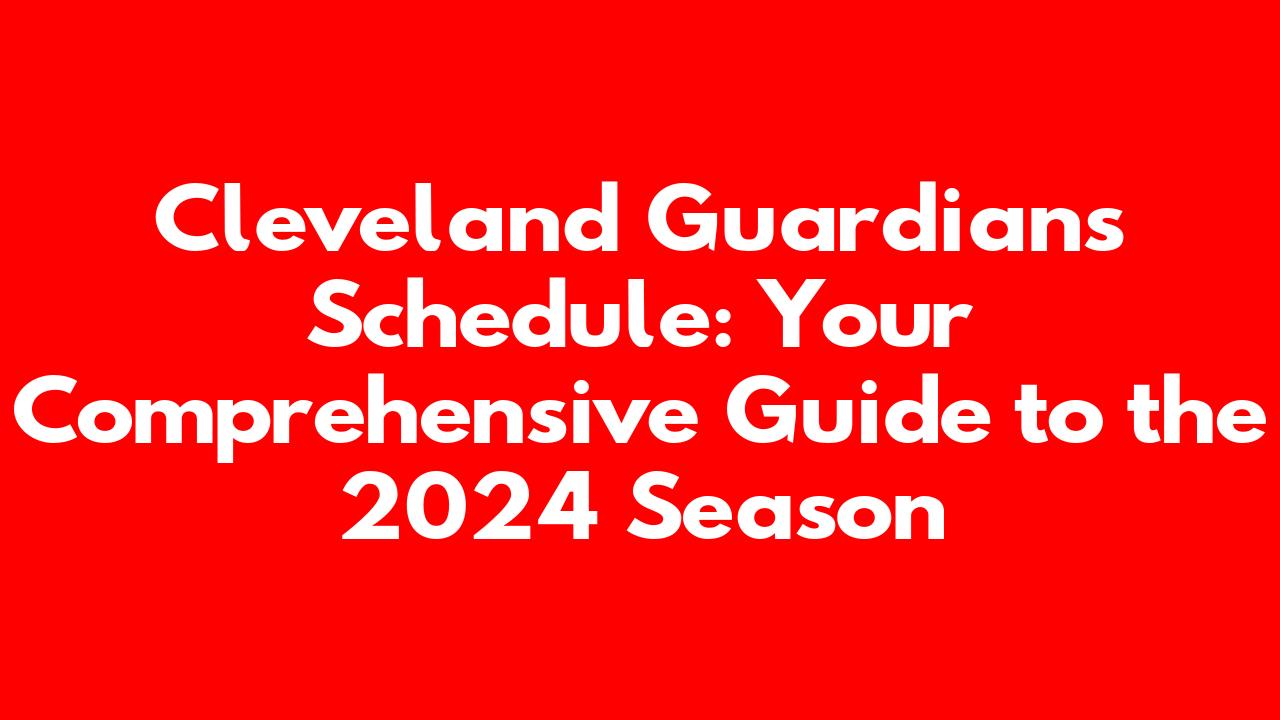 Cleveland Guardians Schedule: Your Comprehensive Guide to the 2024 Season